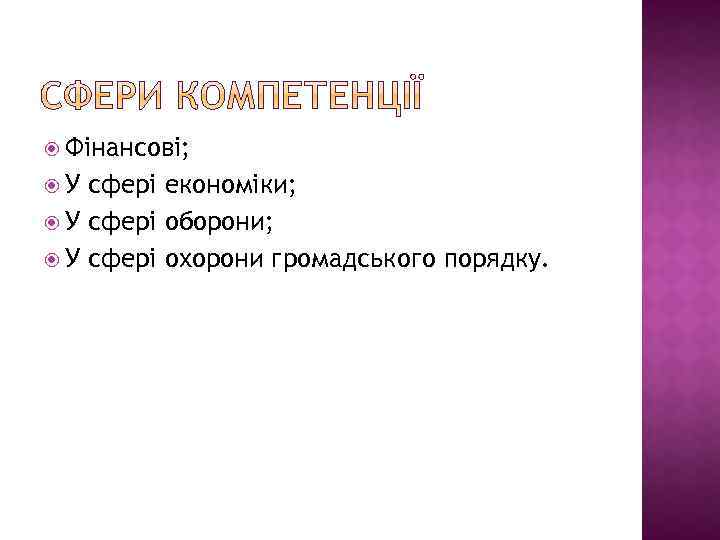 СФЕРИ КОМПЕТЕНЦІЇ

Фінансові;
У сфері економіки;
У сфері оборони;
У сфері охорони громадського порядку.